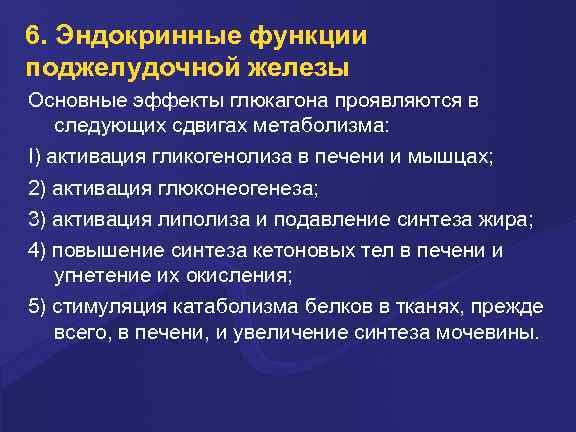 6. Эндокринные функции поджелудочной железы

Основные эффекты глюкагона проявляются в следующих сдвигах метаболизма:

I) активация гликогенолиза в печени и мышцах;

2) активация глюконеогенеза;

3) активация липолиза и подавление синтеза жира;

4) повышение синтеза кетоновых тел в печени и угнетение их окисления;

5) стимуляция катаболизма белков в тканях, прежде всего, в печени, и увеличение синтеза мочевины.